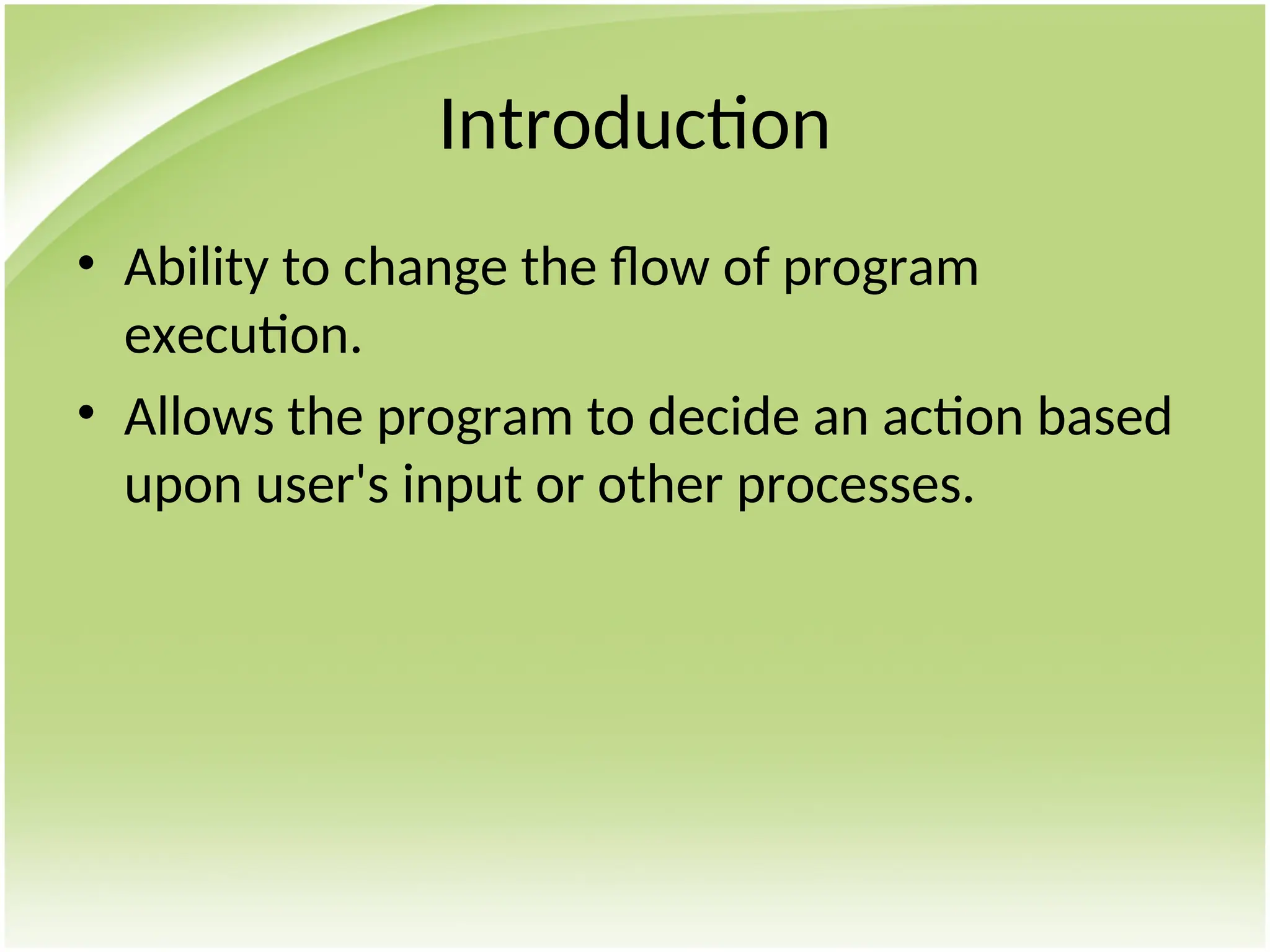 Introduction

• Ability to change the flow of program execution.

• Allows the program to decide an action based upon user's input or other processes.